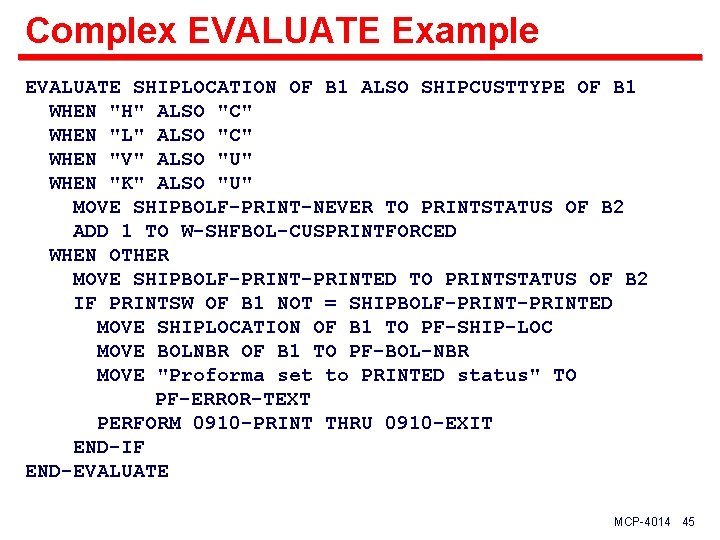 Complex EVALUATE Example

EVALUATE SHIPLOCATION OF B1 ALSO SHIPCUSTTYPE OF B1
  WHEN "H" ALSO "C"
  WHEN "L" ALSO "C"
  WHEN "V" ALSO "U"
  WHEN "K" ALSO "U"
    MOVE SHIPBOLF-PRINT-NEVER TO PRINTSTATUS OF B2
    ADD 1 TO W-SHFBOL-CUSPRINTFORCED
  WHEN OTHER
    MOVE SHIPBOLF-PRINT-PRINTED TO PRINTSTATUS OF B2
    IF PRINTSW OF B1 NOT = SHIPBOLF-PRINT-PRINTED
      MOVE SHIPLOCATION OF B1 TO PF-SHIP-LOC
      MOVE BOLNBR OF B1 TO PF-BOL-NBR
      MOVE "Proforma set to PRINTED status" TO
           PF-ERROR-TEXT
      PERFORM 0910-PRINT THRU 0910-EXIT
    END-IF
END-EVALUATE

MCP-4014 45